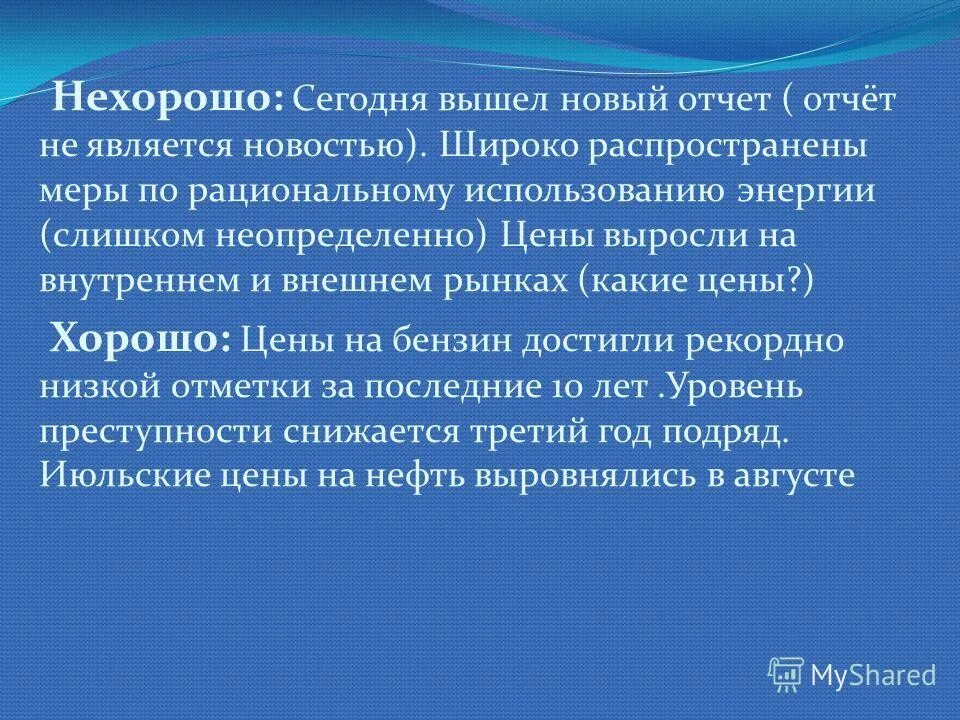 Нехорошо: Сегодня вышел новый отчет ( отчёт не является новостью). Широко распространены меры по рациональному использованию энергии (слишком неопределенно) Цены выросли на внутреннем и внешнем рынках (какие цены?)

Хорошо: Цены на бензин достигли рекордно низкой отметки за последние 10 лет .Уровень преступности снижается третий год подряд. Июльские цены на нефть выровнялись в августе

MyShared